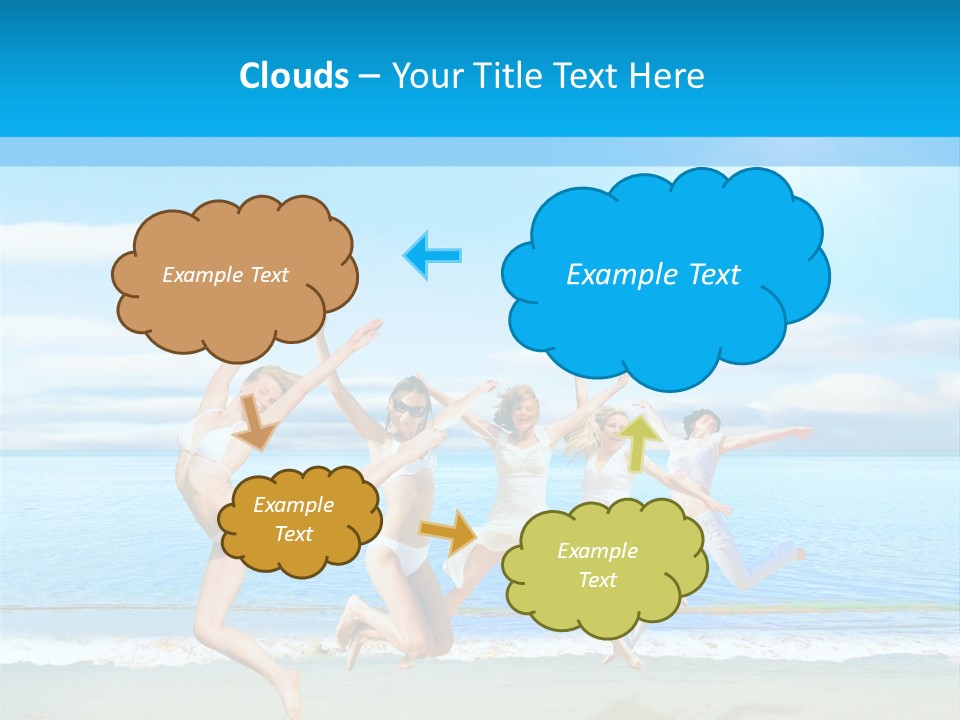 Clouds – Your Title Text Here

Example Text

Example Text

Example Text

Example Text